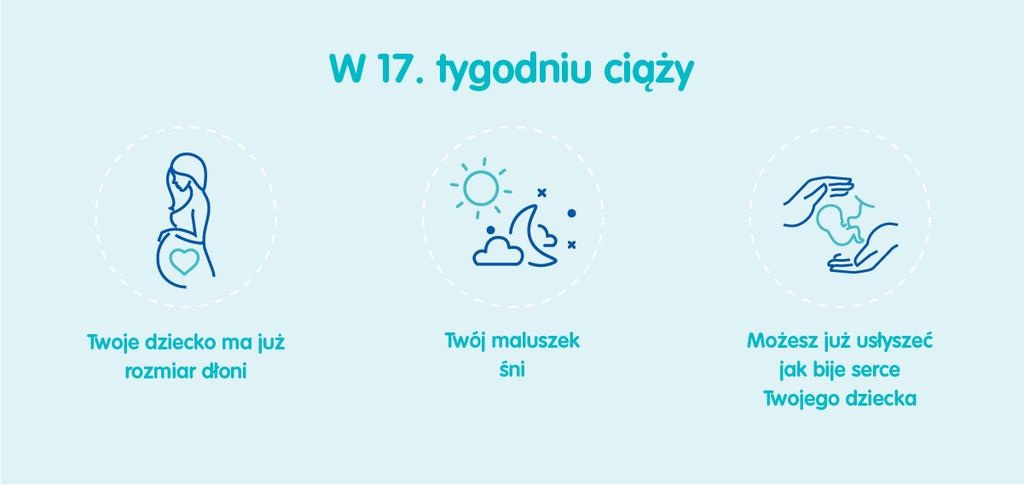 W 17. tygodniu ciąży

Twoje dziecko ma już rozmiar dłoni

Twój maluszek śni

Możesz już usłyszeć jak bije serce Twojego dziecka